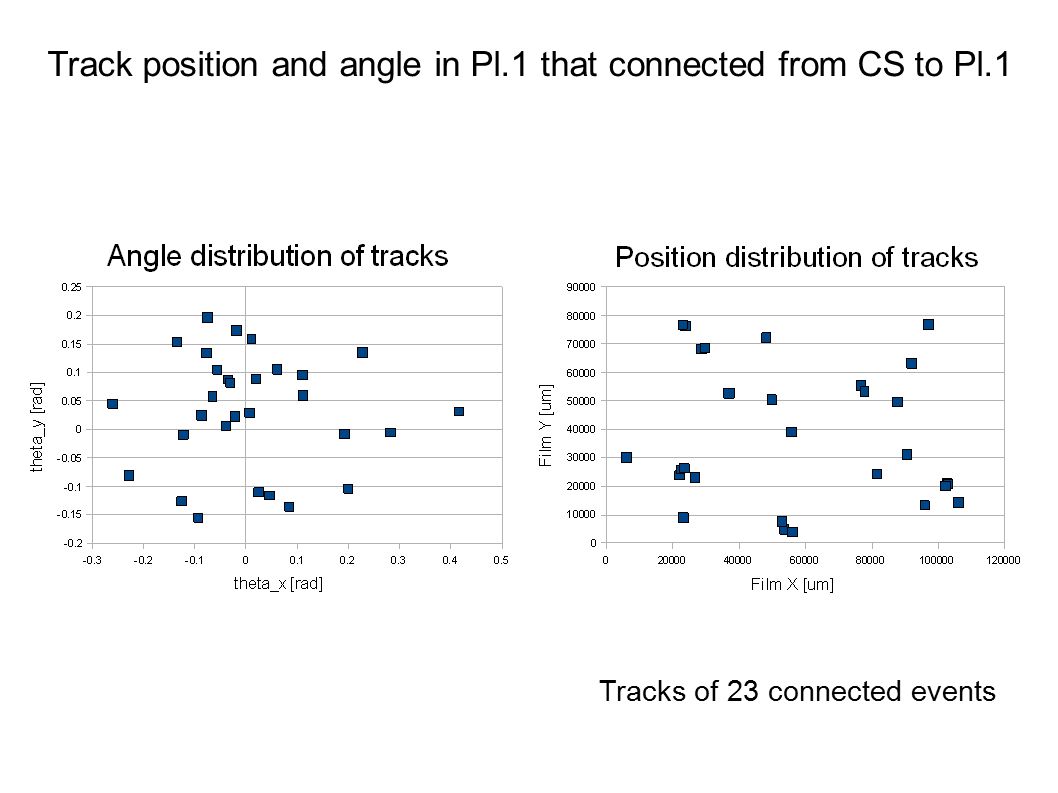 Track position and angle in Pl.1 that connected from CS to Pl.1

Angle distribution of tracks

0.25
0.2
0.15
0.1
0.05
0
-0.05
-0.1
-0.15
-0.2

theta_y [rad]

-0.3 -0.2 -0.1 0 0.1 0.2 0.3 0.4 0.5

theta_x [rad]

Position distribution of tracks

90000
80000
70000
60000
50000
40000
30000
20000
10000
0

Film Y [um]

0 20000 40000 60000 80000 100000 120000

Film X [um]

Tracks of 23 connected events